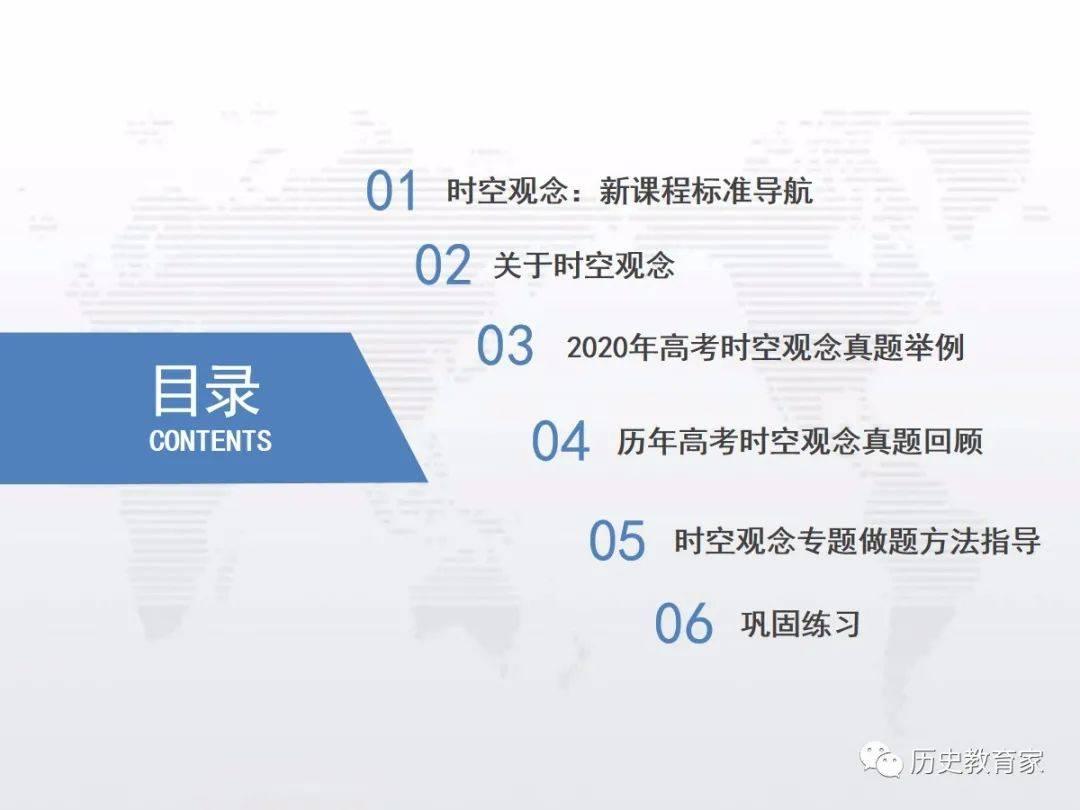 目录
CONTENTS

01 时空观念：新课程标准导航

02 关于时空观念

03 2020年高考时空观念真题举例

04 历年高考时空观念真题回顾

05 时空观念专题做题方法指导

06 巩固练习

历史教育家